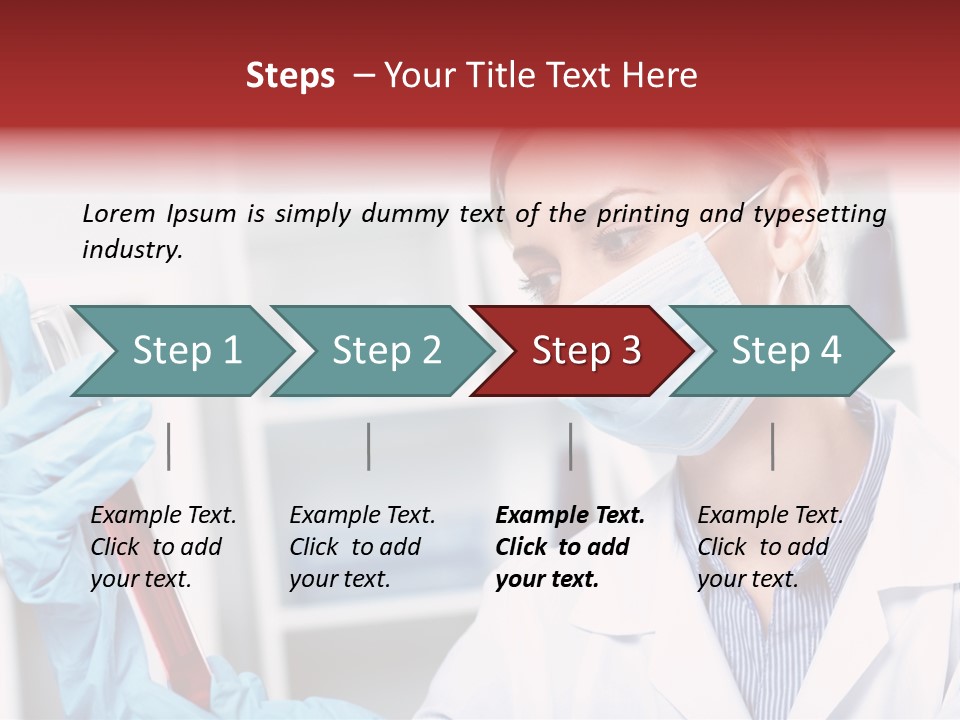 Steps – Your Title Text Here

Lorem Ipsum is simply dummy text of the printing and typesetting industry.

Step 1

Step 2

Step 3

Step 4

Example Text. Click to add your text.

Example Text. Click to add your text.

Example Text. Click to add your text.

Example Text. Click to add your text.